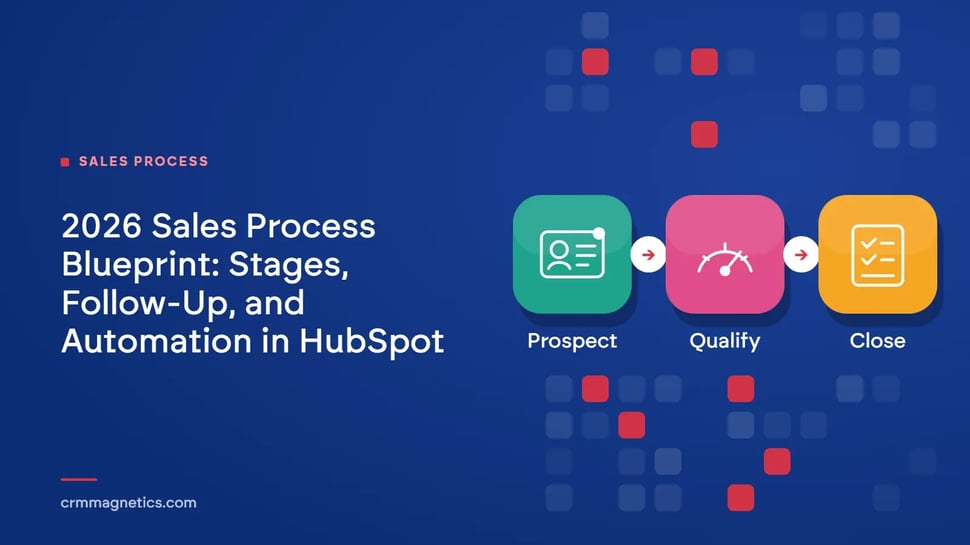 SALES PROCESS

2026 Sales Process Blueprint: Stages, Follow-Up, and Automation in HubSpot

Prospect

Qualify

Close

crmmagnetics.com